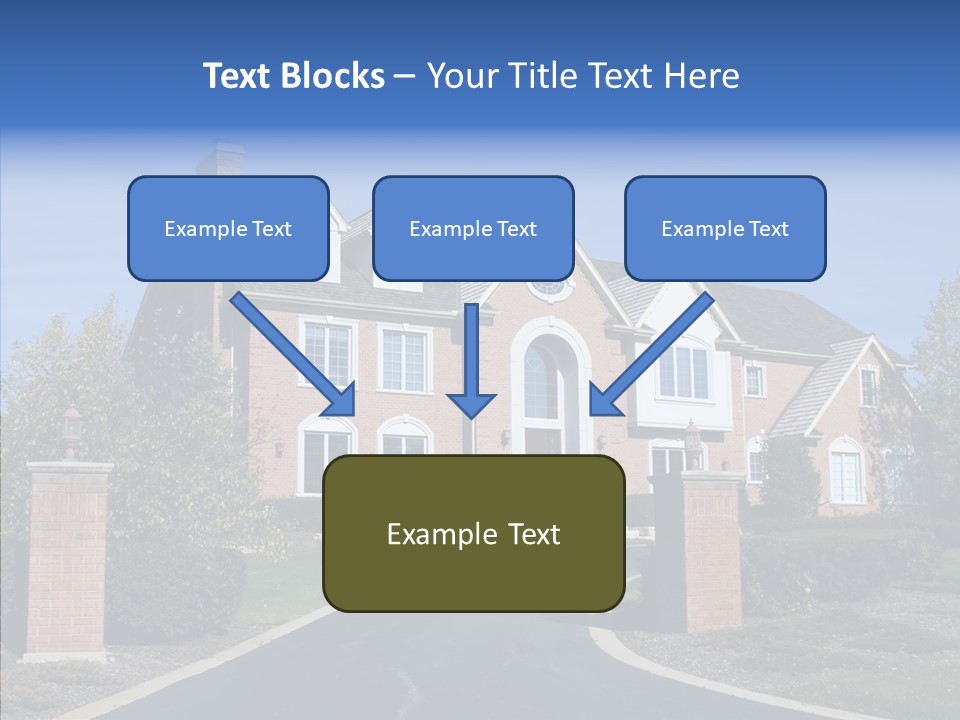 Text Blocks – Your Title Text Here

Example Text

Example Text

Example Text

Example Text